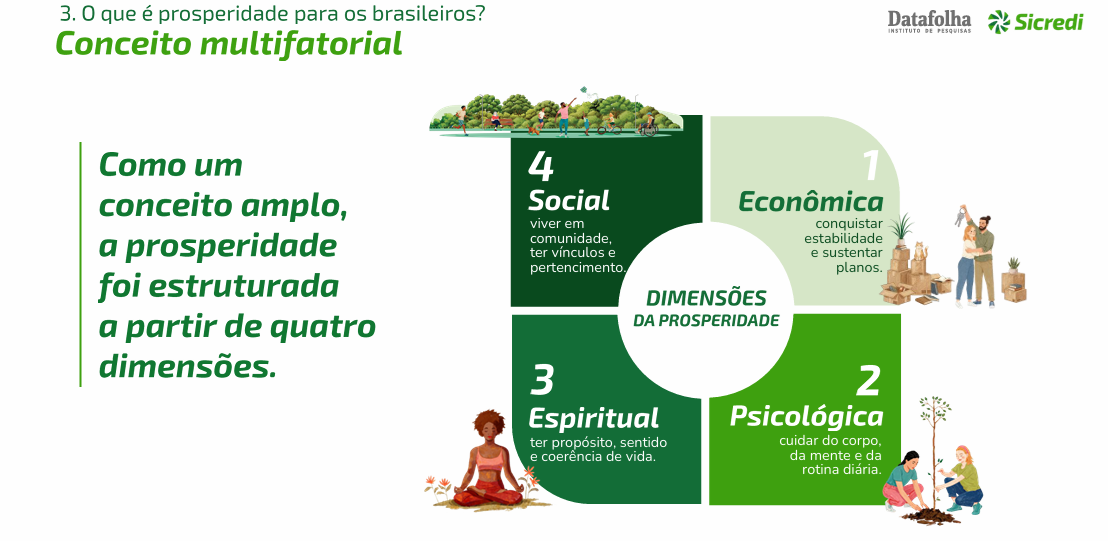 3. O que é prosperidade para os brasileiros?

Conceito multifatorial

Datafolha
INSTITUTO DE PESQUISAS

Sicredi

Como um conceito amplo, a prosperidade foi estruturada a partir de quatro dimensões.

4
Social
viver em comunidade, ter vínculos e pertencimento.

1
Econômica
conquistar estabilidade e sustentar planos.

DIMENSÕES
DA PROSPERIDADE

3
Espiritual
ter propósito, sentido e coerência de vida.

2
Psicológica
cuidar do corpo, da mente e da rotina diária.